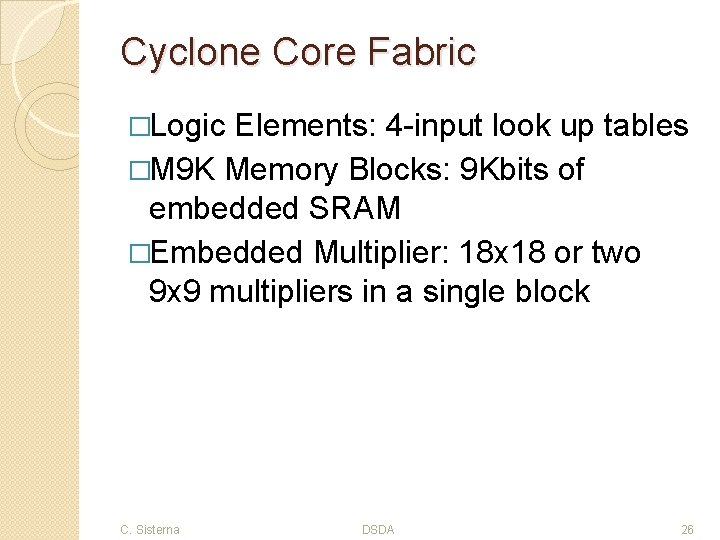 Cyclone Core Fabric

□Logic Elements: 4-input look up tables

□M9K Memory Blocks: 9Kbits of embedded SRAM

□Embedded Multiplier: 18x18 or two 9x9 multipliers in a single block

C. Sisterna DSDA 26